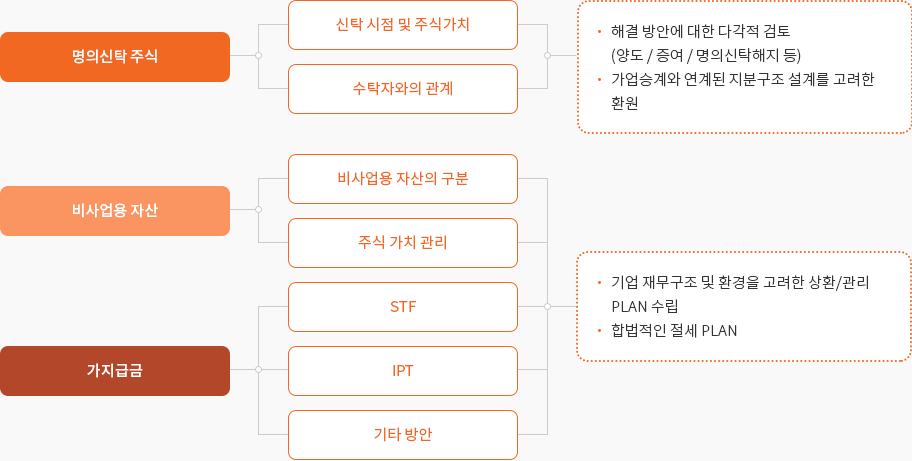 명의신탁 주식

신탁 시점 및 주식가치

수탁자와의 관계

• 해결 방안에 대한 다각적 검토 (양도 / 증여 / 명의신탁해지 등)
• 가업승계와 연계된 지분구조 설계를 고려한 환원

비사업용 자산

비사업용 자산의 구분

주식 가치 관리

가지급금

STF

IPT

기타 방안

• 기업 재무구조 및 환경을 고려한 상환/관리 PLAN 수립
• 합법적인 절세 PLAN